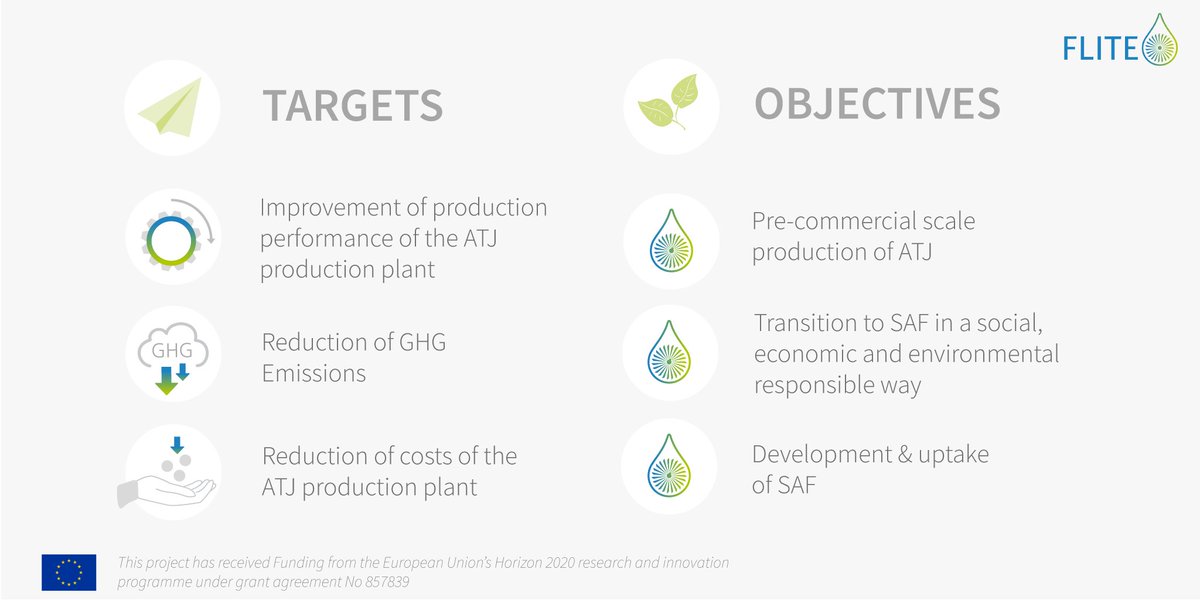 FLITE

TARGETS

Improvement of production performance of the ATJ production plant

GHG

Reduction of GHG Emissions

Reduction of costs of the ATJ production plant

OBJECTIVES

Pre-commercial scale production of ATJ

Transition to SAF in a social, economic and environmental responsible way

Development & uptake of SAF

This project has received Funding from the European Union's Horizon 2020 research and innovation programme under grant agreement No 857839